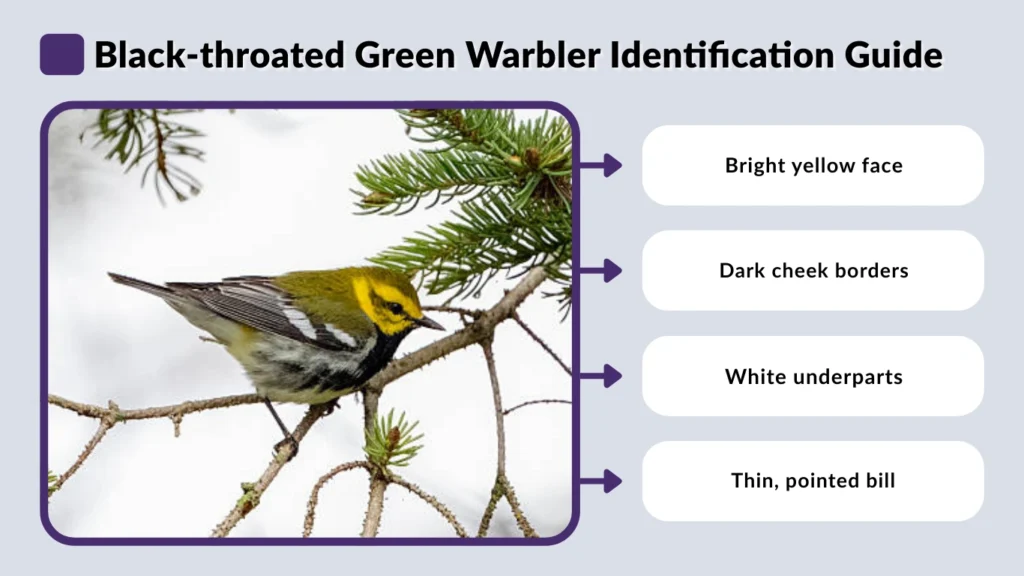 Black-throated Green Warbler Identification Guide

Bright yellow face

Dark cheek borders

White underparts

Thin, pointed bill